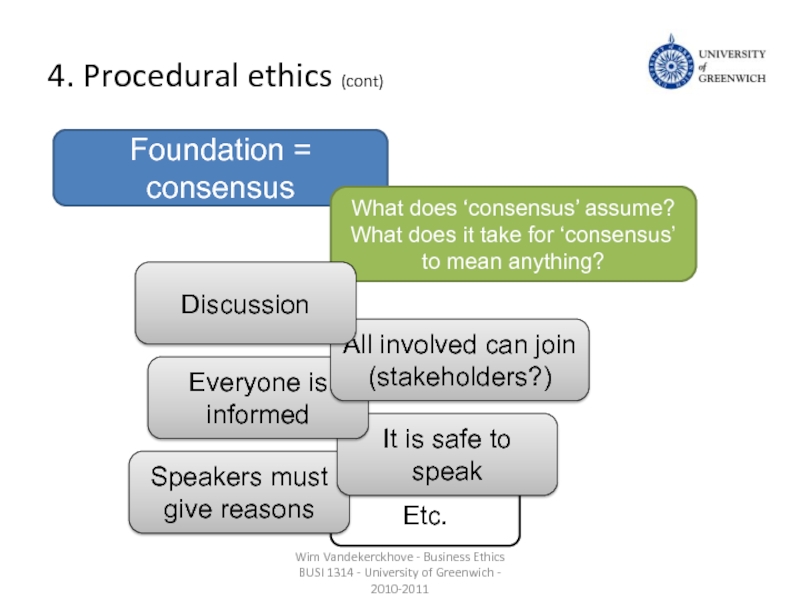 4. Procedural ethics (cont)

UNIVERSITY of GREENWICH

Foundation = consensus

What does ‘consensus’ assume? What does it take for ‘consensus’ to mean anything?

Discussion

All involved can join (stakeholders?)

Everyone is informed

It is safe to speak

Speakers must give reasons

Etc.

Wim Vandekerckhove - Business Ethics BUSI 1314 - University of Greenwich - 2010-2011